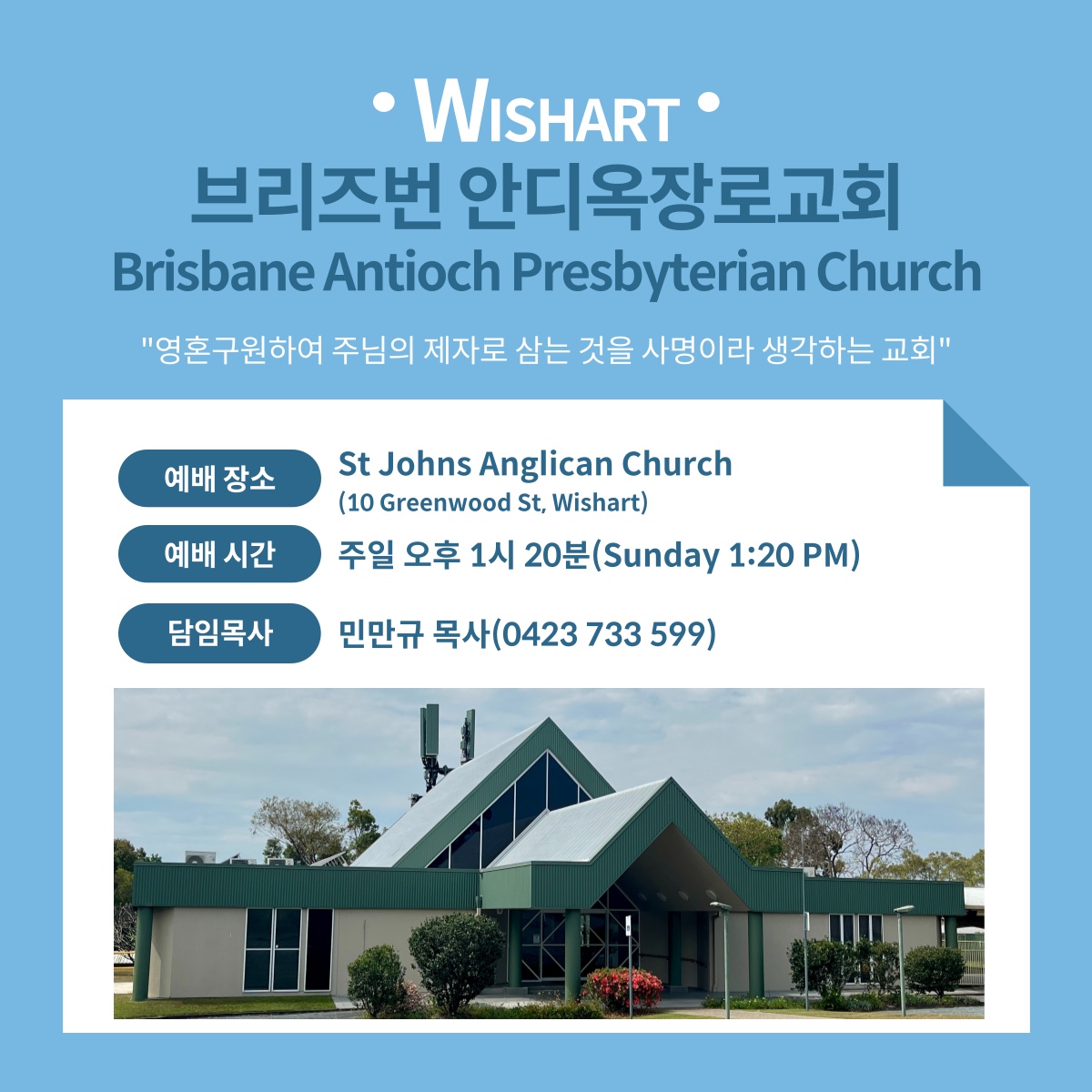 • WISHART •

브리즈번 안디옥장로교회

Brisbane Antioch Presbyterian Church

"영혼구원하여 주님의 제자로 삼는 것을 사명이라 생각하는 교회"

예배 장소 St Johns Anglican Church
(10 Greenwood St, Wishart)

예배 시간 주일 오후 1시 20분(Sunday 1:20 PM)

담임목사 민만규 목사(0423 733 599)